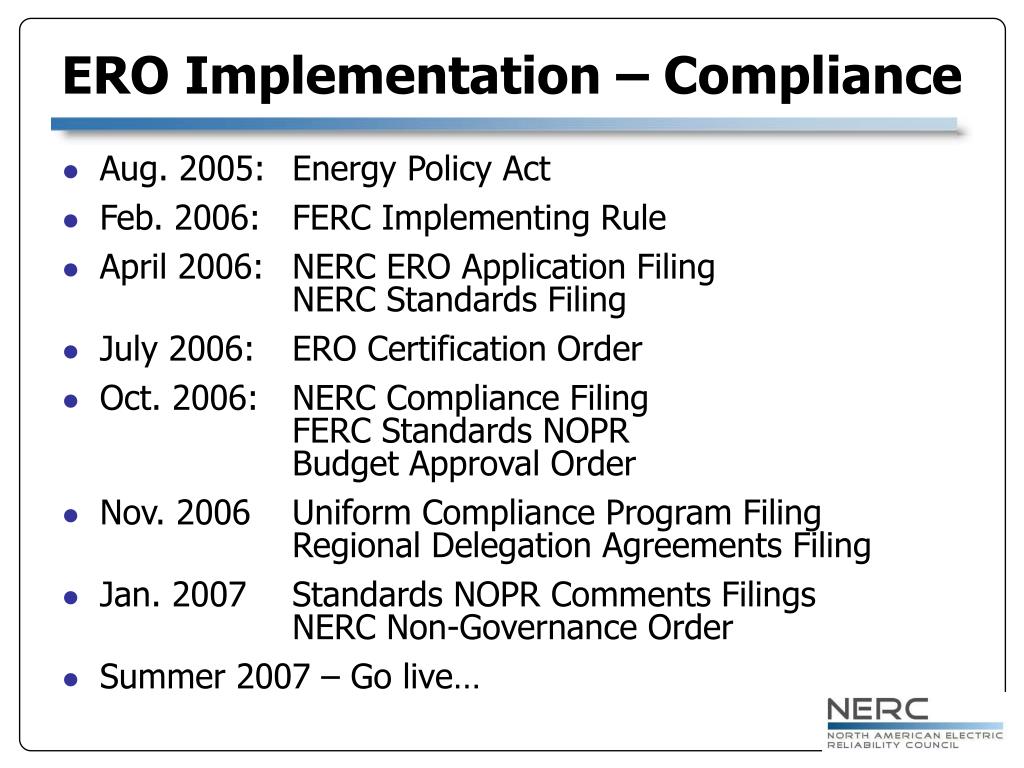 ERO Implementation – Compliance

- Aug. 2005: Energy Policy Act
- Feb. 2006: FERC Implementing Rule
- April 2006: NERC ERO Application Filing
  NERC Standards Filing
- July 2006: ERO Certification Order
- Oct. 2006: NERC Compliance Filing
  FERC Standards NOPR
  Budget Approval Order
- Nov. 2006 Uniform Compliance Program Filing
  Regional Delegation Agreements Filing
- Jan. 2007 Standards NOPR Comments Filings
  NERC Non-Governance Order
- Summer 2007 – Go live…

NERC
NORTH AMERICAN ELECTRIC
RELIABILITY COUNCIL